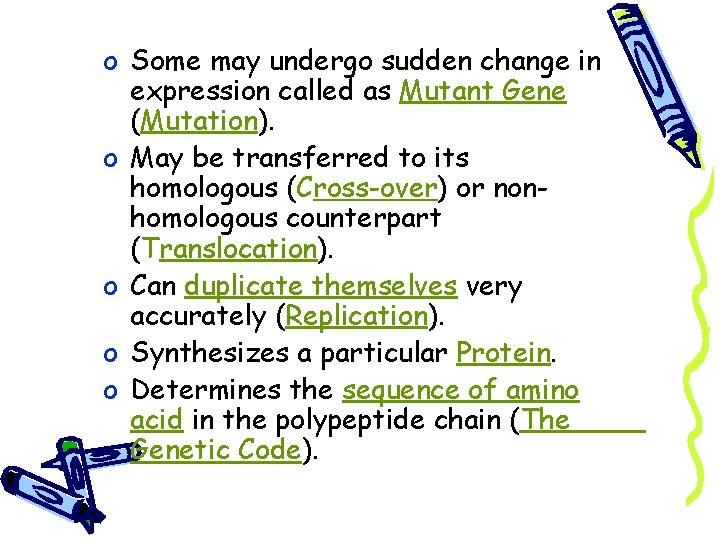 o Some may undergo sudden change in expression called as Mutant Gene (Mutation).

o May be transferred to its homologous (Cross-over) or non-homologous counterpart (Translocation).

o Can duplicate themselves very accurately (Replication).

o Synthesizes a particular Protein.

o Determines the sequence of amino acid in the polypeptide chain (The Genetic Code).